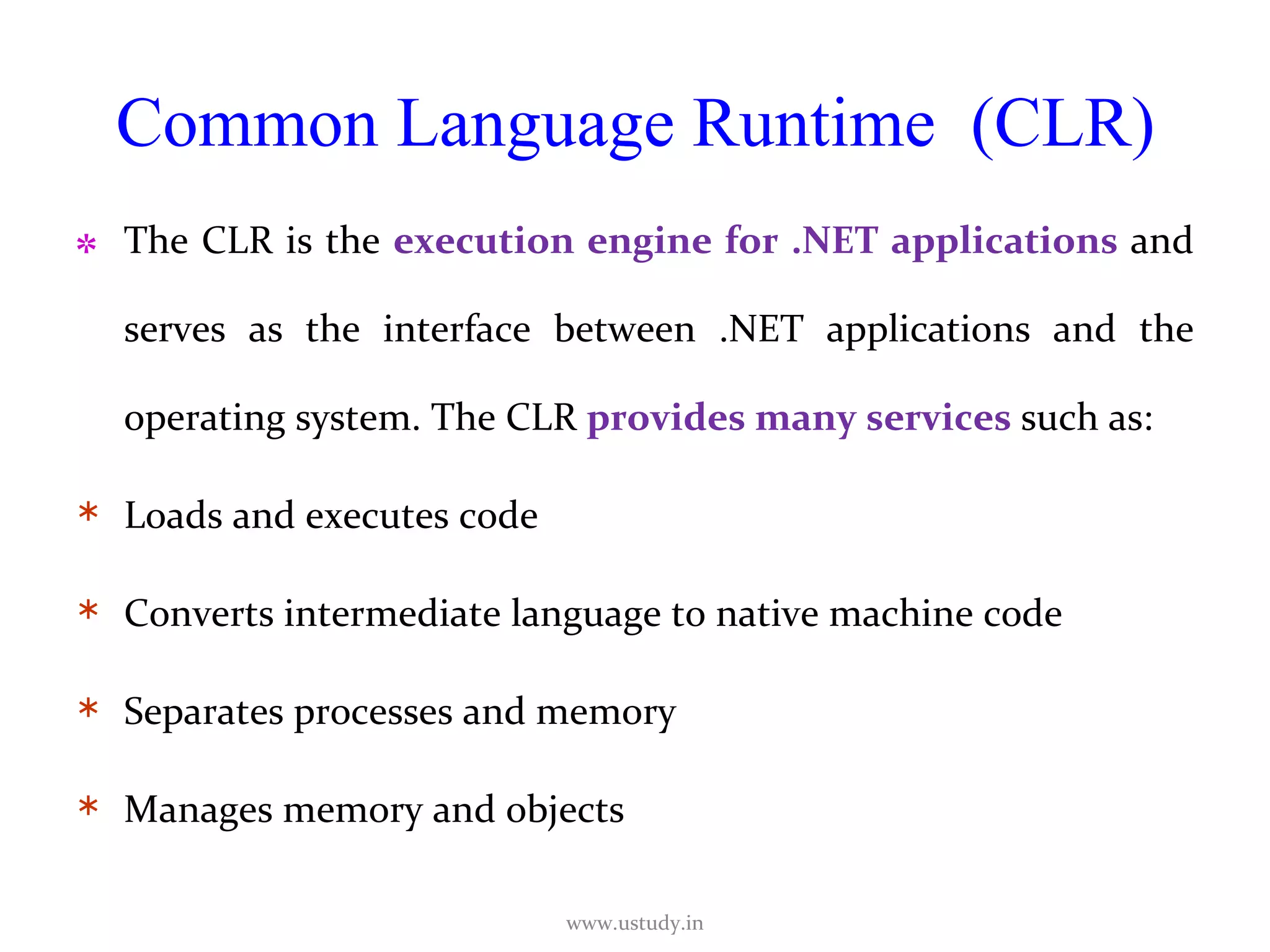 Common Language Runtime (CLR)

* The CLR is the execution engine for .NET applications and serves as the interface between .NET applications and the operating system. The CLR provides many services such as:

* Loads and executes code

* Converts intermediate language to native machine code

* Separates processes and memory

* Manages memory and objects

www.ustudy.in